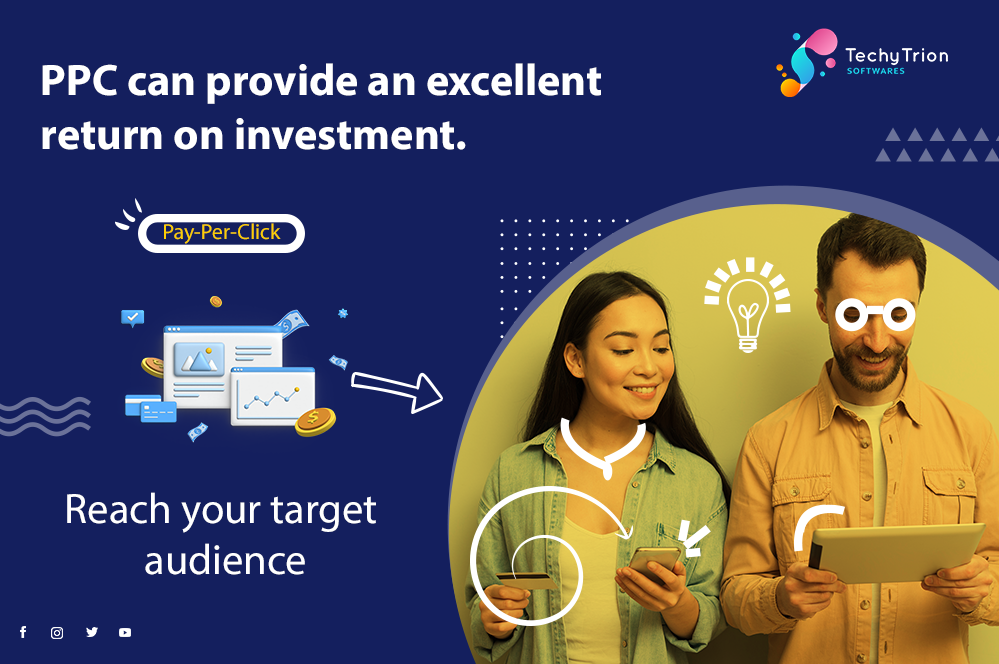 PPC can provide an excellent return on investment.

TechyTrion
SOFTWARES

Pay-Per-Click

Reach your target audience